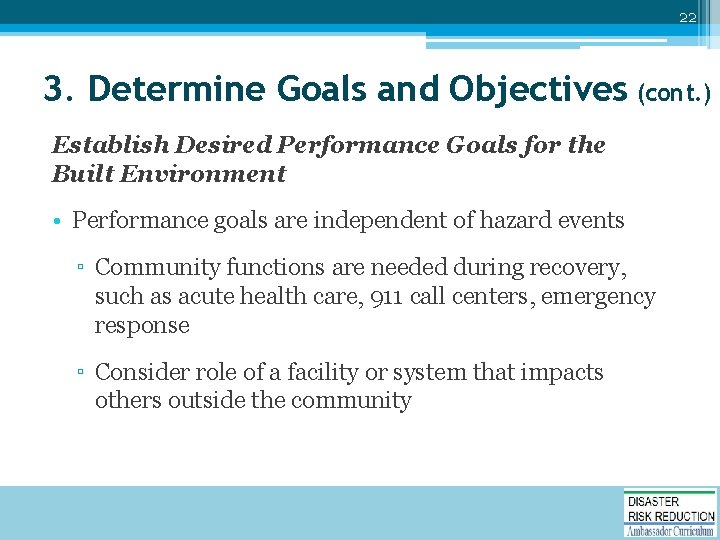 22

3. Determine Goals and Objectives (cont.)

Establish Desired Performance Goals for the Built Environment

• Performance goals are independent of hazard events

▫ Community functions are needed during recovery, such as acute health care, 911 call centers, emergency response

▫ Consider role of a facility or system that impacts others outside the community

DISASTER
RISK REDUCTION
Ambassador Curriculum